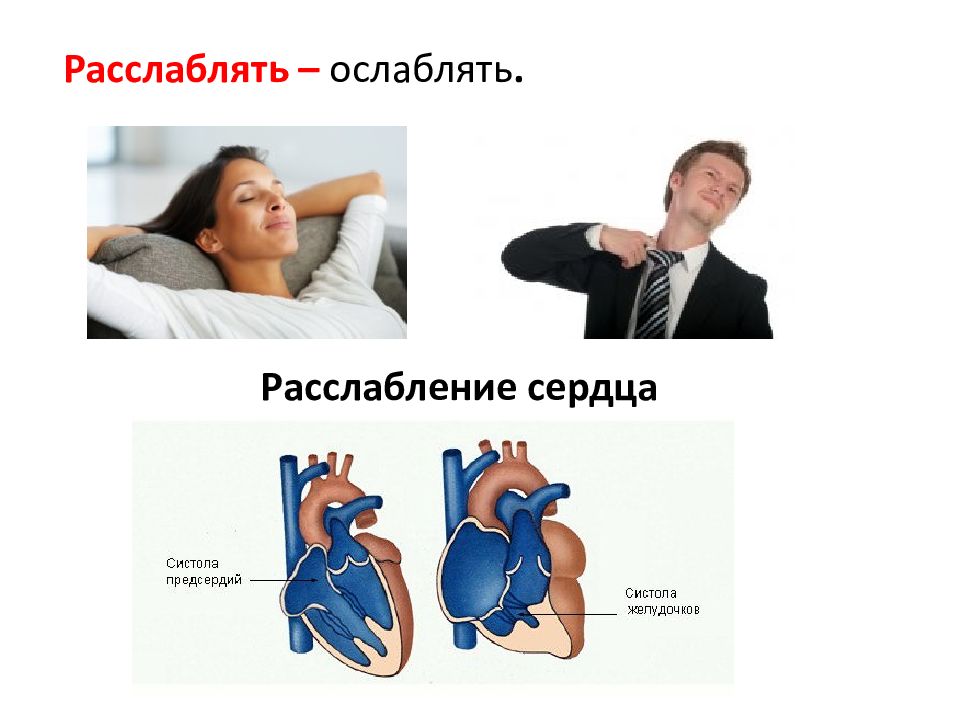 Расслаблять – ослаблять.

Расслабление сердца

Систола предсердий

Систола желудочков